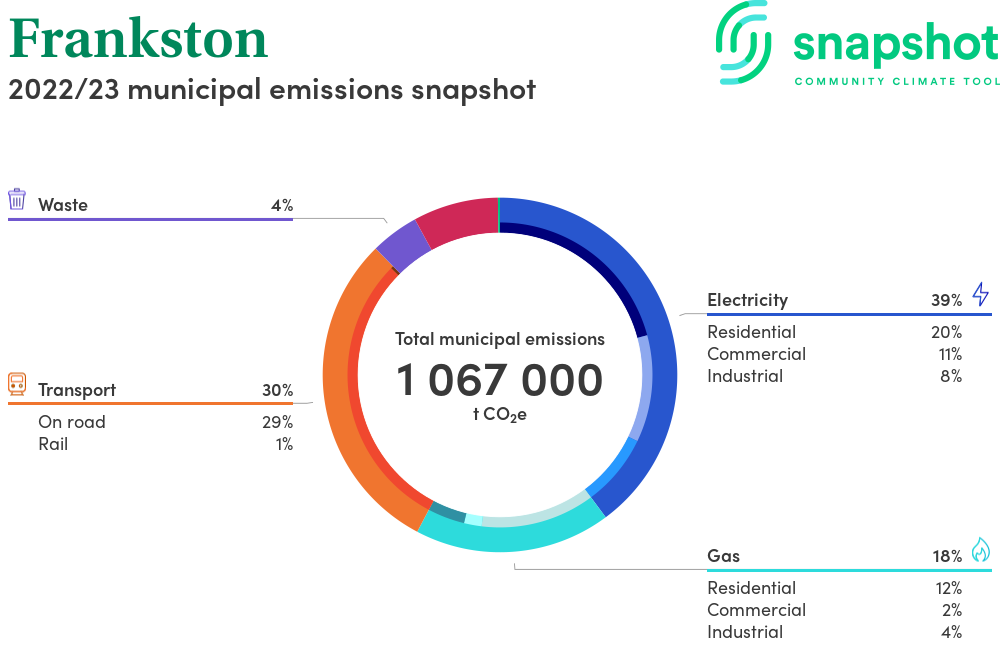 Frankston
2022/23 municipal emissions snapshot

snapshot
COMMUNITY CLIMATE TOOL

Waste 4%

Transport 30%
On road 29%
Rail 1%

Total municipal emissions
1 067 000
t $CO_2e$

Electricity 39%
Residential 20%
Commercial 11%
Industrial 8%

Gas 18%
Residential 12%
Commercial 2%
Industrial 4%